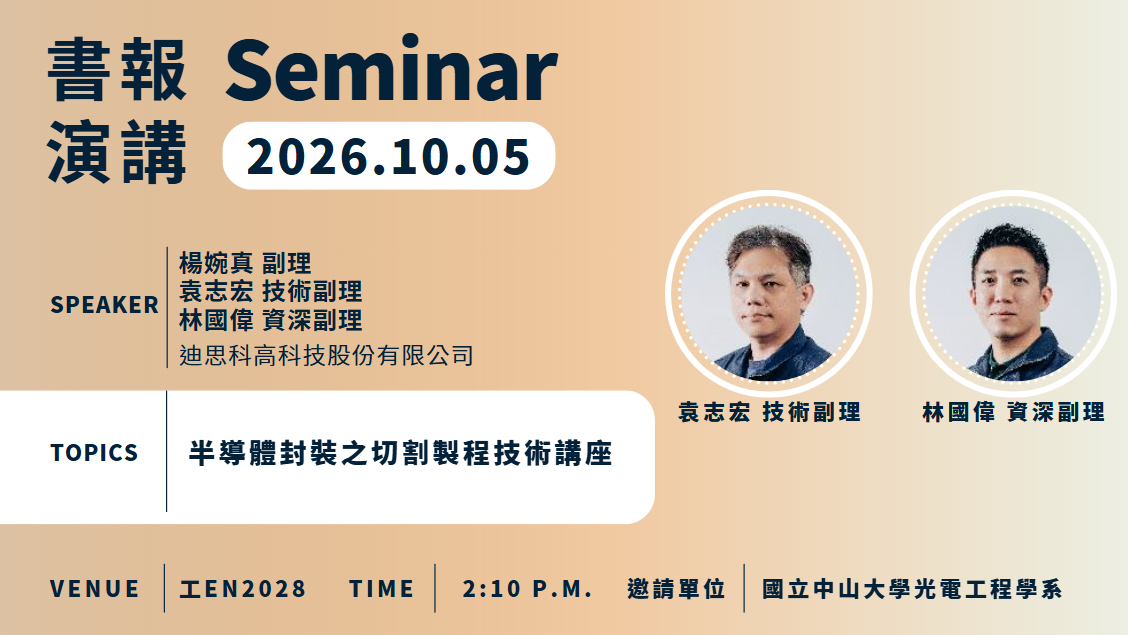 書報 Seminar
演講 2026.10.05

SPEAKER
楊婉真 副理
袁志宏 技術副理
林國偉 資深副理
迪思科高科技股份有限公司

袁志宏 技術副理
林國偉 資深副理

TOPICS
半導體封裝之切割製程技術講座

VENUE 工EN2028 TIME 2:10 P.M. 邀請單位 國立中山大學光電工程學系